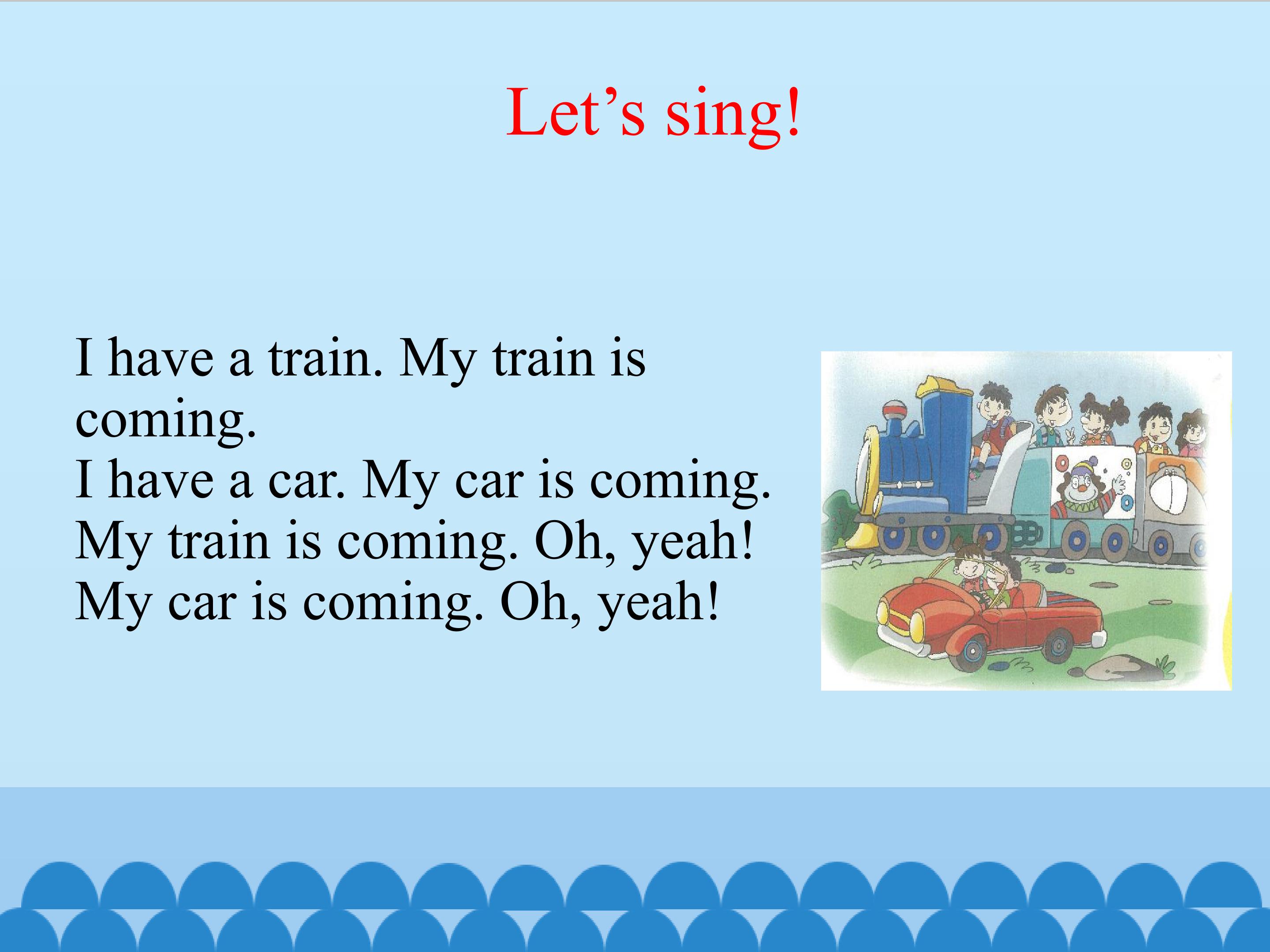 Let’s sing!

I have a train. My train is coming.
I have a car. My car is coming.
My train is coming. Oh, yeah!
My car is coming. Oh, yeah!